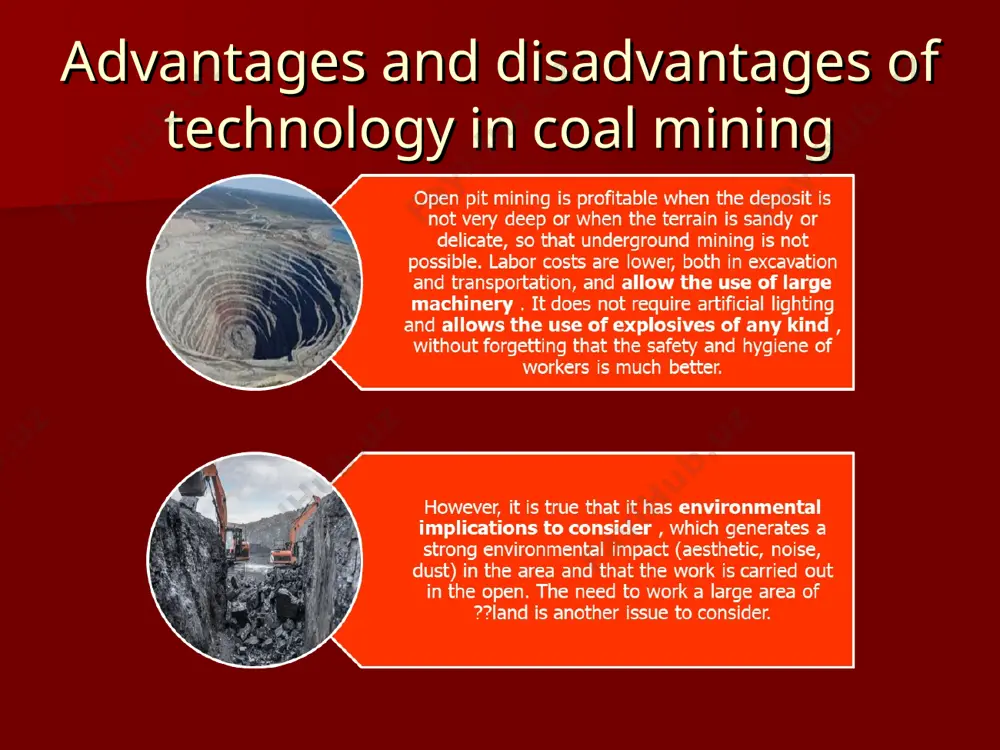 Advantages and disadvantages of technology in coal mining

Open pit mining is profitable when the deposit is not very deep or when the terrain is sandy or delicate, so that underground mining is not possible. Labor costs are lower, both in excavation and transportation, and allow the use of large machinery . It does not require artificial lighting and allows the use of explosives of any kind , without forgetting that the safety and hygiene of workers is much better.

However, it is true that it has environmental implications to consider , which generates a strong environmental impact (aesthetic, noise, dust) in the area and that the work is carried out in the open. The need to work a large area of ??land is another issue to consider.